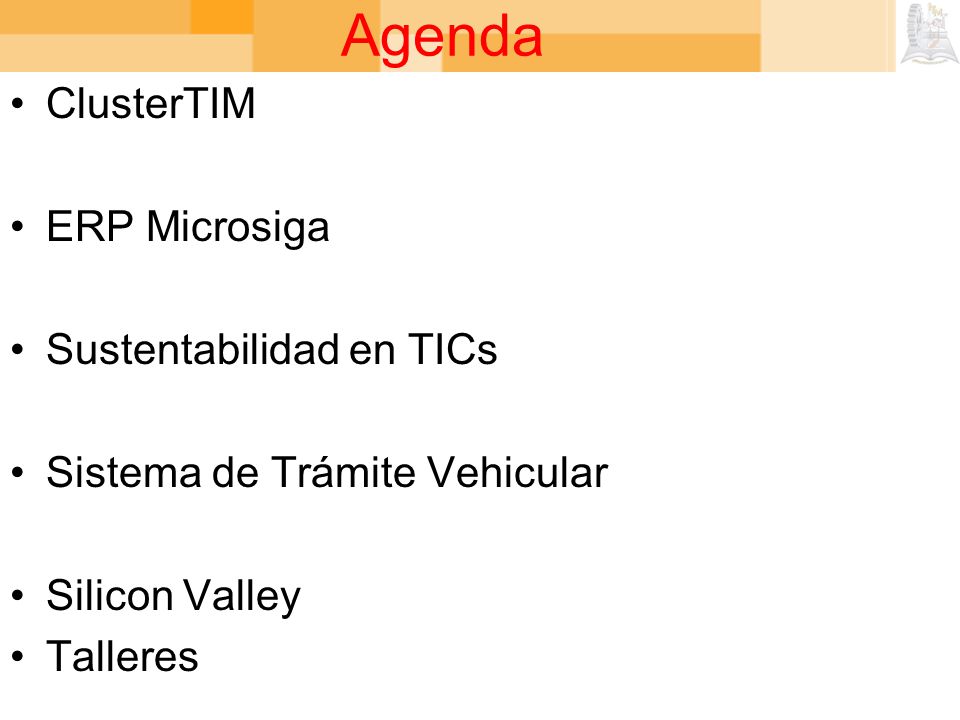 Agenda

• ClusterTIM

• ERP Microsiga

• Sustentabilidad en TICs

• Sistema de Trámite Vehicular

• Silicon Valley
• Talleres